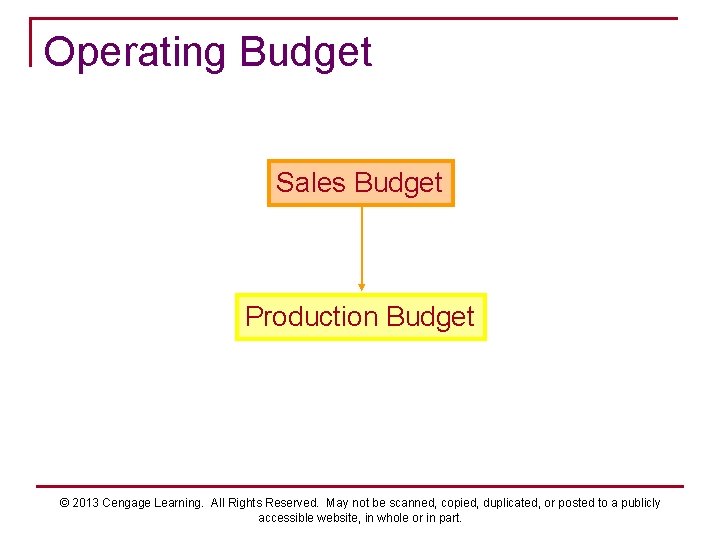 Operating Budget

Sales Budget

Production Budget

© 2013 Cengage Learning. All Rights Reserved. May not be scanned, copied, duplicated, or posted to a publicly accessible website, in whole or in part.